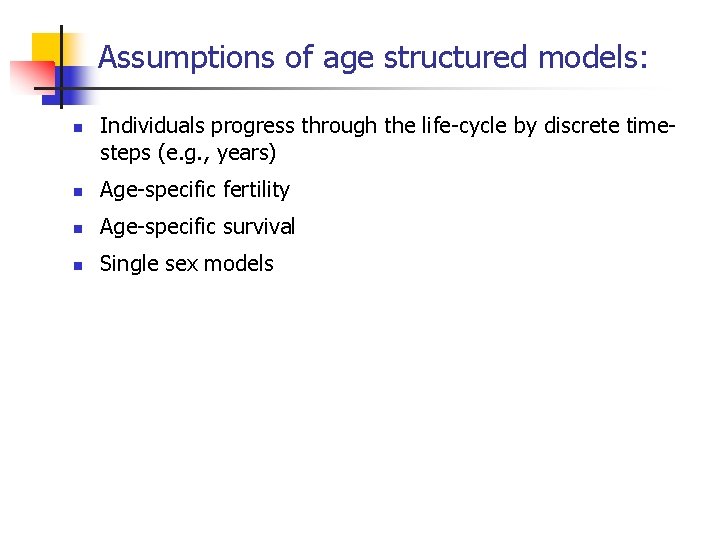 Assumptions of age structured models:

- Individuals progress through the life-cycle by discrete time-steps (e.g., years)
- Age-specific fertility
- Age-specific survival
- Single sex models